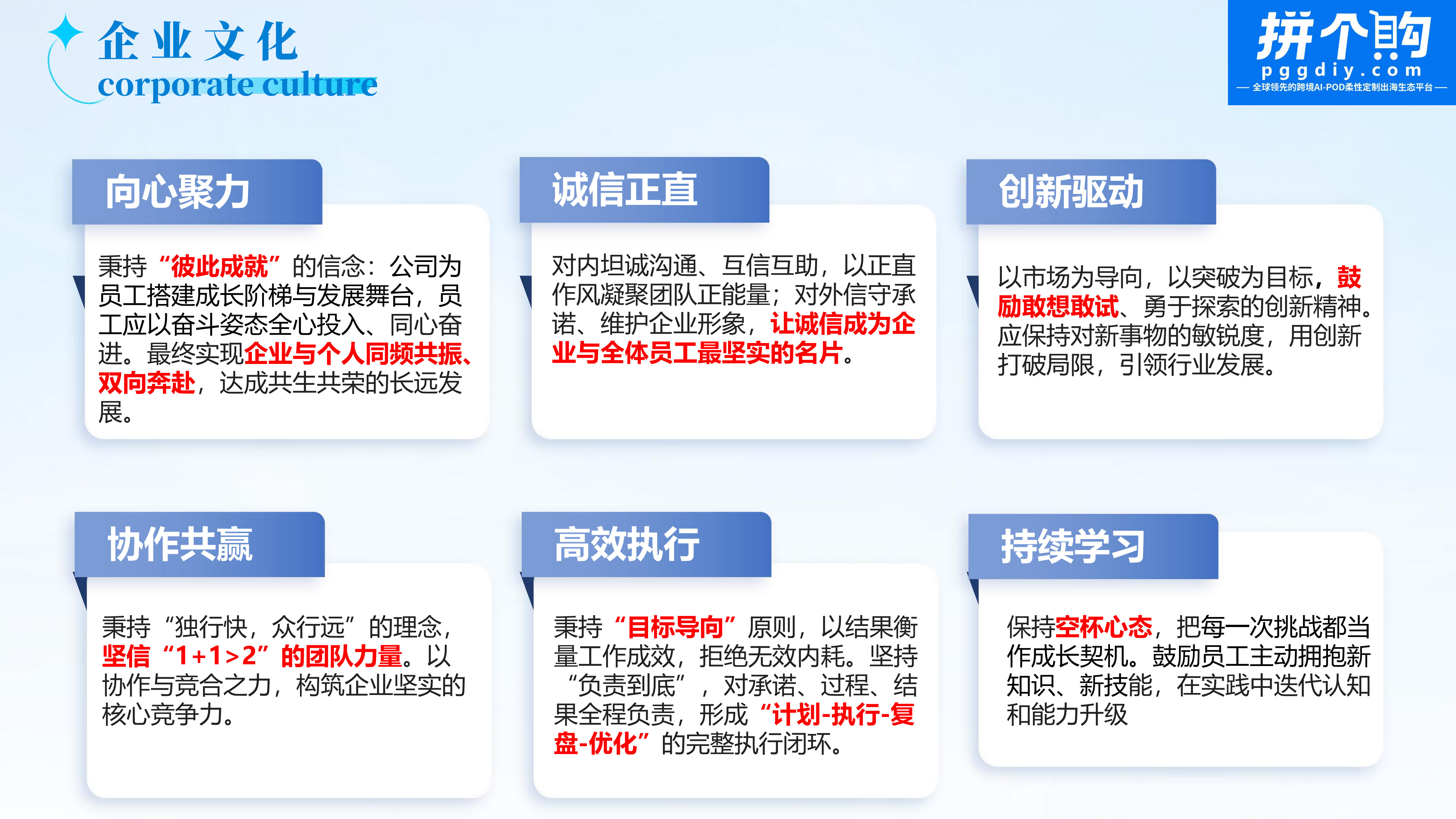 企业文化
corporate culture

拼个购
pggdiy.com
— 全球领先的跨境AI-POD柔性定制出海生态平台 —

向心聚力

秉持“彼此成就”的信念：公司为员工搭建成长阶梯与发展舞台，员工应以奋斗姿态全心投入、同心奋进。最终实现企业与个人同频共振、双向奔赴，达成共生共荣的长远发展。

诚信正直

对内坦诚沟通、互信互助，以正直作风凝聚团队正能量；对外信守承诺、维护企业形象，让诚信成为企业与全体员工最坚实的名片。

创新驱动

以市场为导向，以突破为目标，鼓励敢想敢试、勇于探索的创新精神。应保持对新事物的敏锐度，用创新打破局限，引领行业发展。

协作共赢

秉持“独行快，众行远”的理念，坚信“1+1>2”的团队力量。以协作与竞合之力，构筑企业坚实的核心竞争力。

高效执行

秉持“目标导向”原则，以结果衡量工作成效，拒绝无效内耗。坚持“负责到底”，对承诺、过程、结果全程负责，形成“计划-执行-复盘-优化”的完整执行闭环。

持续学习

保持空杯心态，把每一次挑战都当作成长契机。鼓励员工主动拥抱新知识、新技能，在实践中迭代认知和能力升级